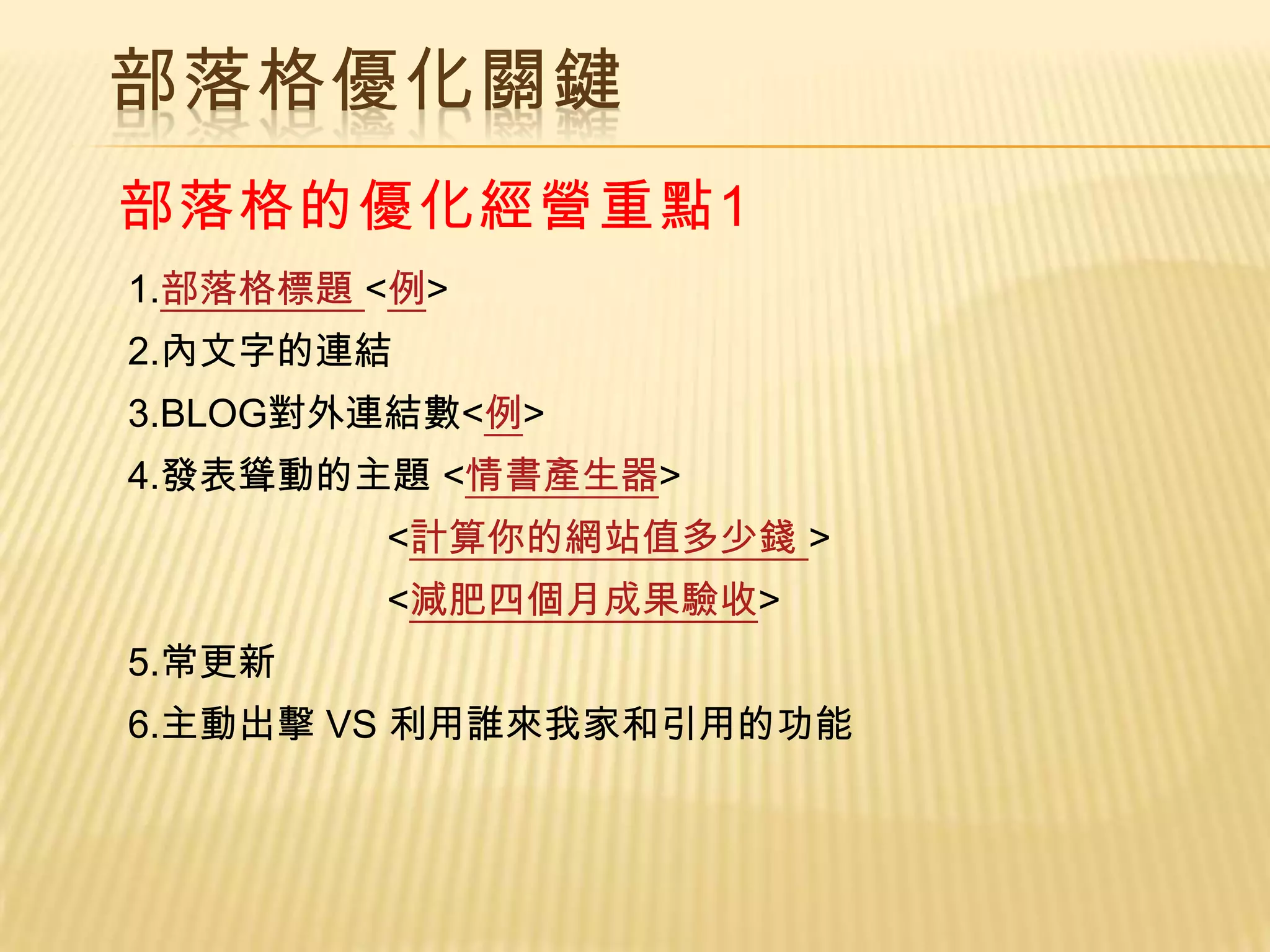 部落格優化關鍵

部落格的優化經營重點1

1.部落格標題 <例>

2.內文字的連結

3.BLOG對外連結數<例>

4.發表聳動的主題 <情書產生器>

<計算你的網站值多少錢 >

<減肥四個月成果驗收>

5.常更新

6.主動出擊 VS 利用誰來我家和引用的功能